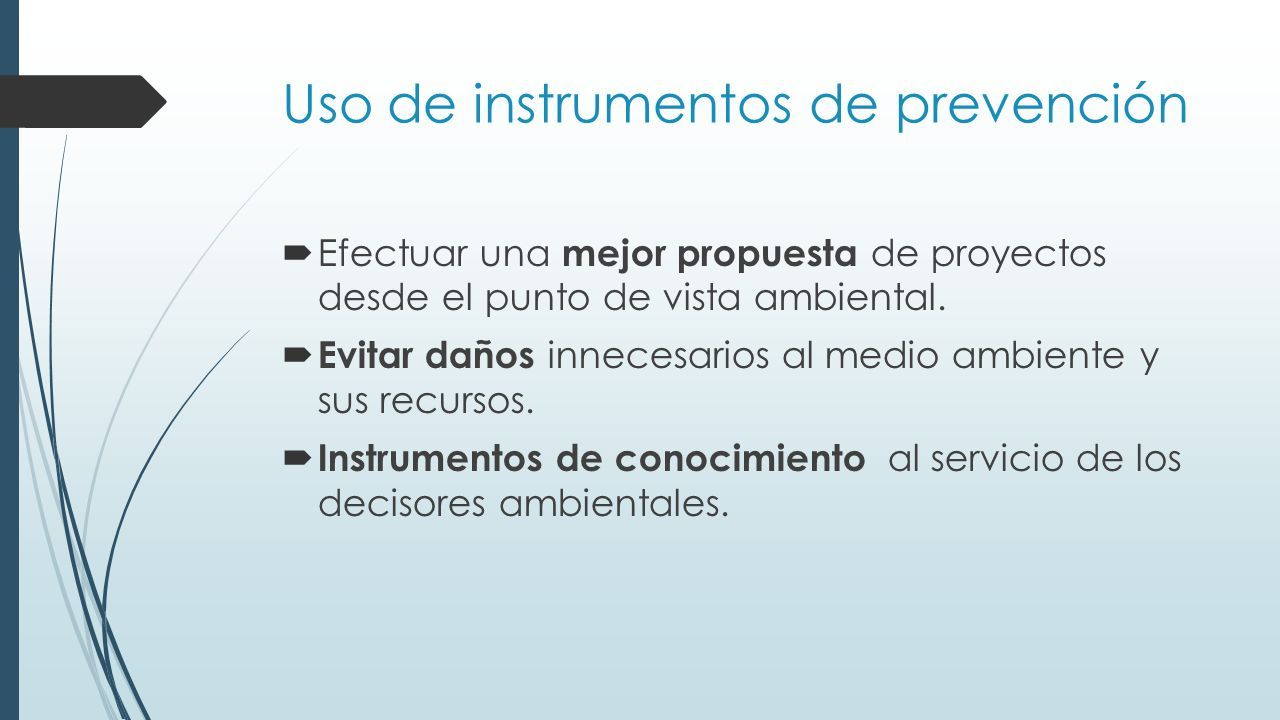 Uso de instrumentos de prevención

Efectuar una mejor propuesta de proyectos desde el punto de vista ambiental.

Evitar daños innecesarios al medio ambiente y sus recursos.

Instrumentos de conocimiento al servicio de los decisores ambientales.